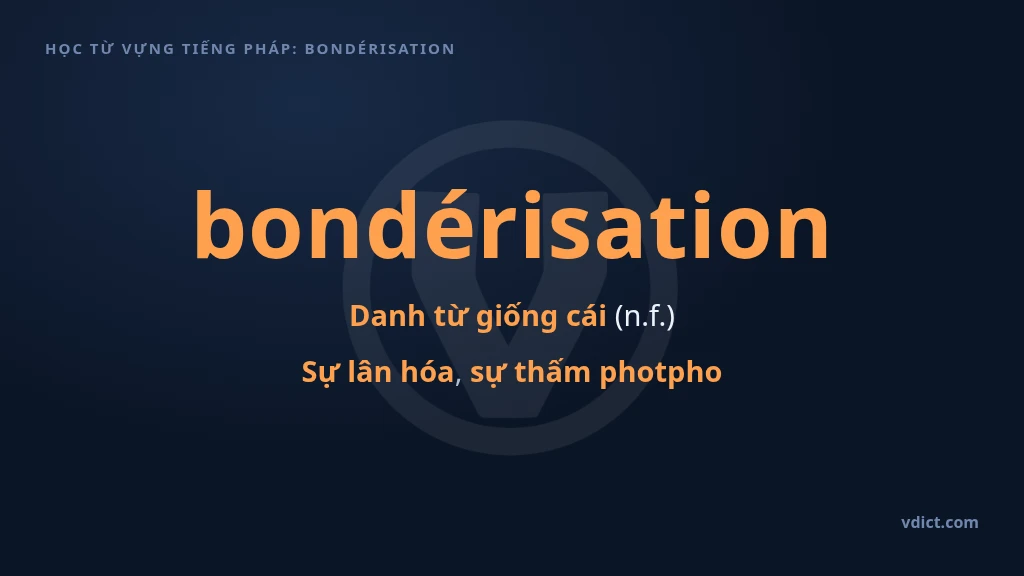 HỌC TỪ VỰNG TIẾNG PHÁP: BONDÉRISATION

bondérisation

Danh từ giống cái (n.f.)

Sự lân hóa, sự thấm photpho

vdict.com